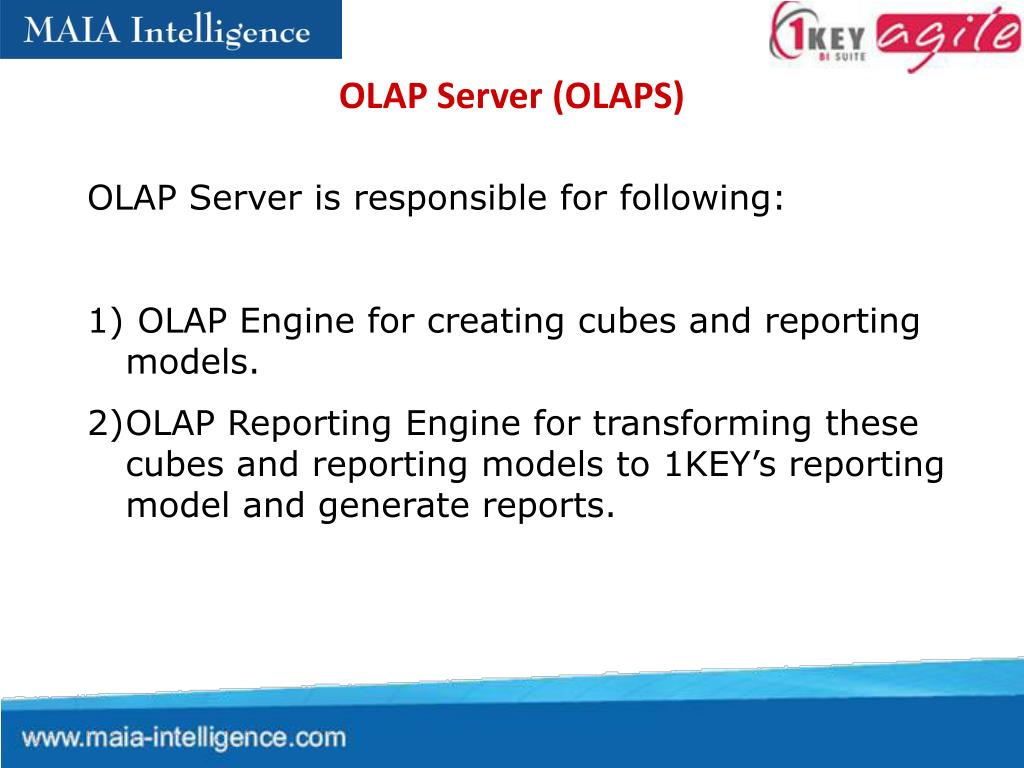 MAIA Intelligence

1KEY BI SUITE agile

OLAP Server (OLAPS)

OLAP Server is responsible for following:

1) OLAP Engine for creating cubes and reporting models.

2)OLAP Reporting Engine for transforming these cubes and reporting models to 1KEY's reporting model and generate reports.

www.maia-intelligence.com